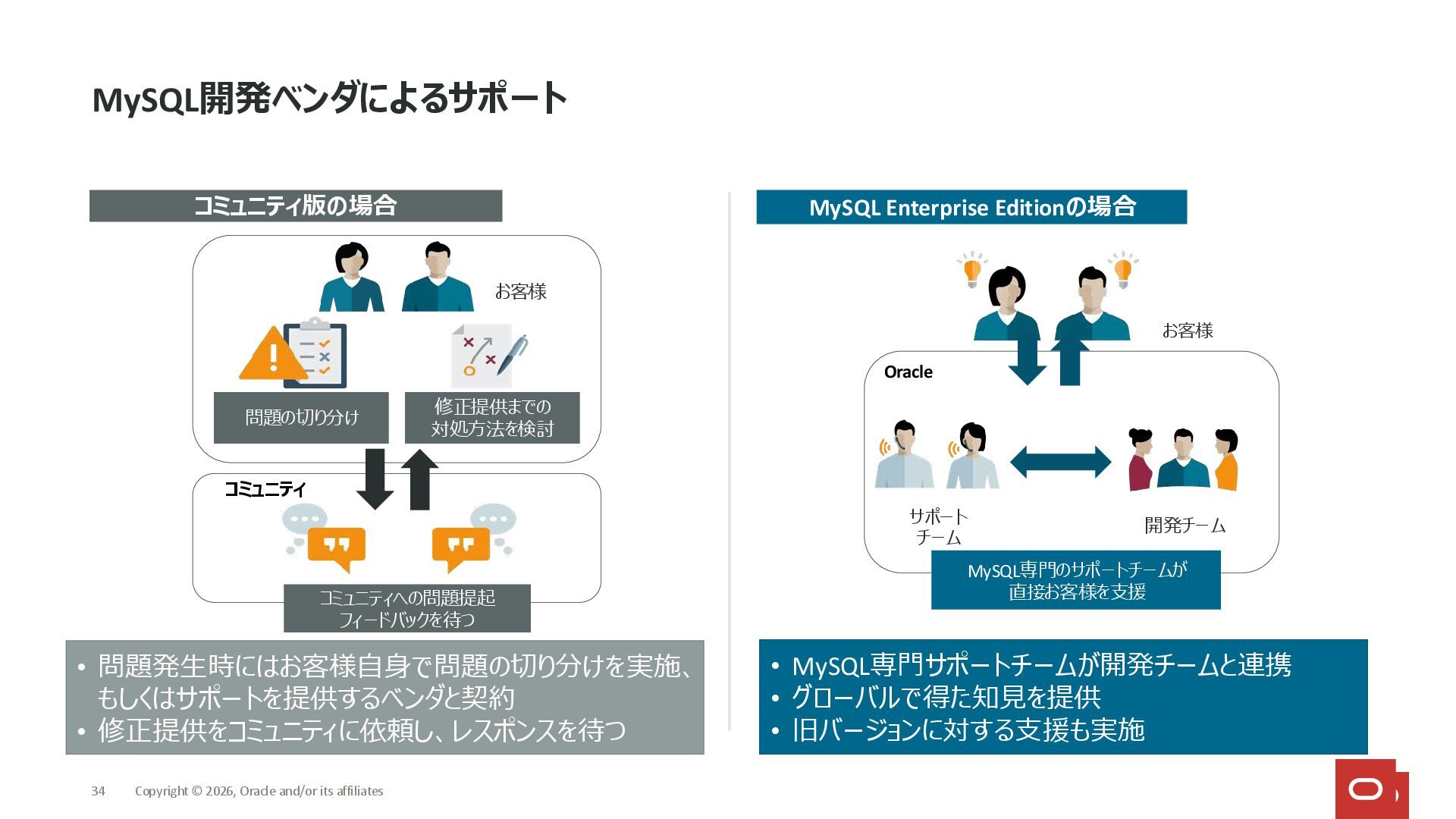 MySQL開発ベンダによるサポート

コミュニティ版の場合

お客様

問題の切り分け

修正提供までの対処方法を検討

コミュニティ

コミュニティへの問題提起
フィードバックを待つ

• 問題発生時にはお客様自身で問題の切り分けを実施、もしくはサポートを提供するベンダと契約
• 修正提供をコミュニティに依頼し、レスポンスを待つ

MySQL Enterprise Editionの場合

お客様

Oracle

サポートチーム

開発チーム

MySQL専門のサポートチームが直接お客様を支援

• MySQL専門サポートチームが開発チームと連携
• グローバルで得た知見を提供
• 旧バージョンに対する支援も実施

34 Copyright © 2026, Oracle and/or its affiliates